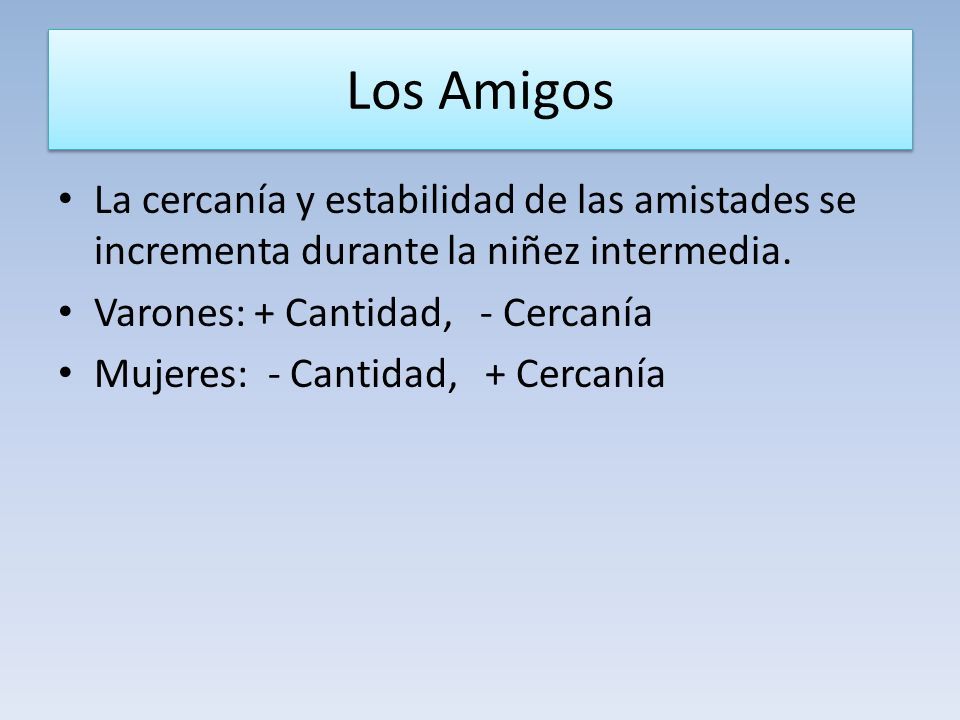 Los Amigos

• La cercanía y estabilidad de las amistades se incrementa durante la niñez intermedia.
• Varones: + Cantidad, - Cercanía
• Mujeres: - Cantidad, + Cercanía